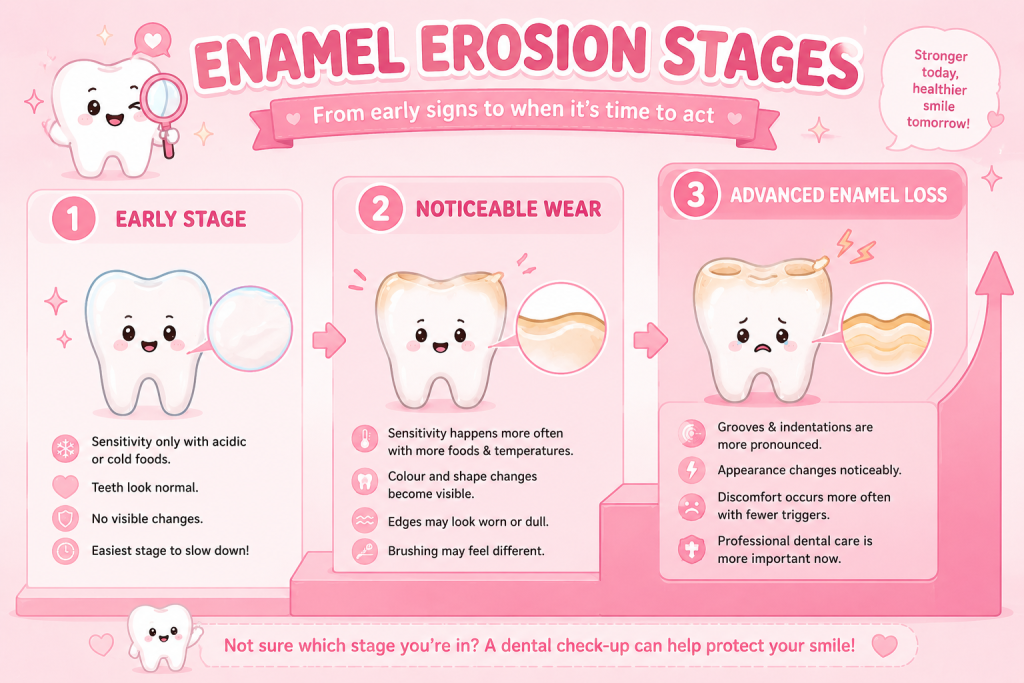 ENAMEL EROSION STAGES

From early signs to when it's time to act

Stronger today, healthier smile tomorrow!

1 EARLY STAGE

Sensitivity only with acidic or cold foods.

Teeth look normal.

No visible changes.

Easiest stage to slow down!

2 NOTICEABLE WEAR

Sensitivity happens more often with more foods & temperatures.

Colour and shape changes become visible.

Edges may look worn or dull.

Brushing may feel different.

3 ADVANCED ENAMEL LOSS

Grooves & indentations are more pronounced.

Appearance changes noticeably.

Discomfort occurs more often with fewer triggers.

Professional dental care is more important now.

Not sure which stage you're in? A dental check-up can help protect your smile!